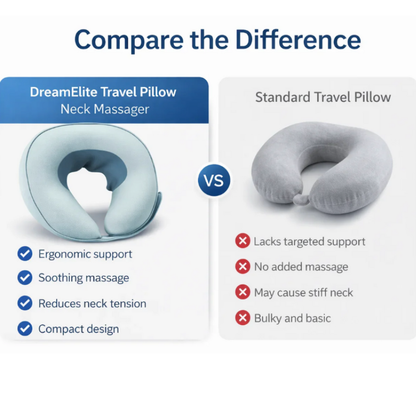 Compare the Difference

DreamElite Travel Pillow
Neck Massager

Ergonomic support
Soothing massage
Reduces neck tension
Compact design

VS

Standard Travel Pillow

Lacks targeted support
No added massage
May cause stiff neck
Bulky and basic